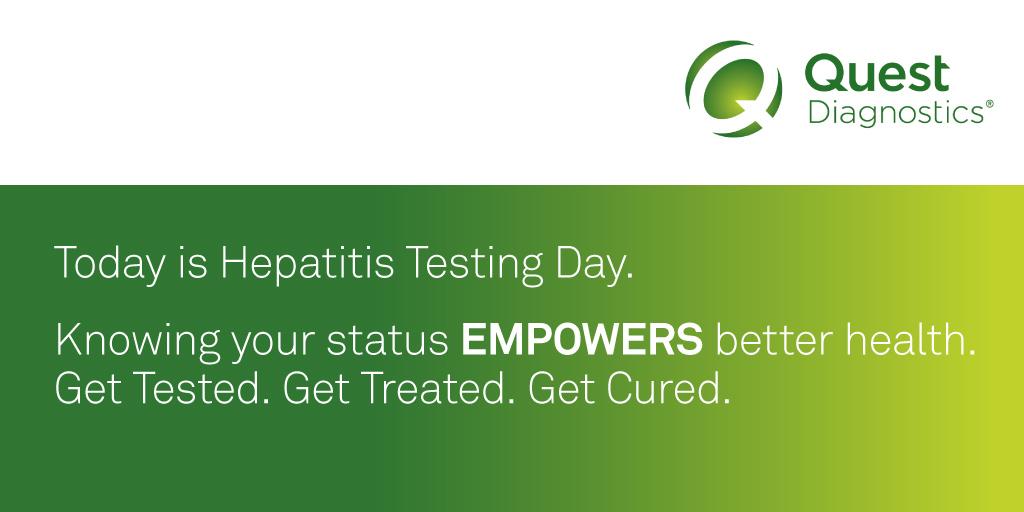 Quest Diagnostics®

Today is Hepatitis Testing Day.

Knowing your status EMPOWERS better health. Get Tested. Get Treated. Get Cured.